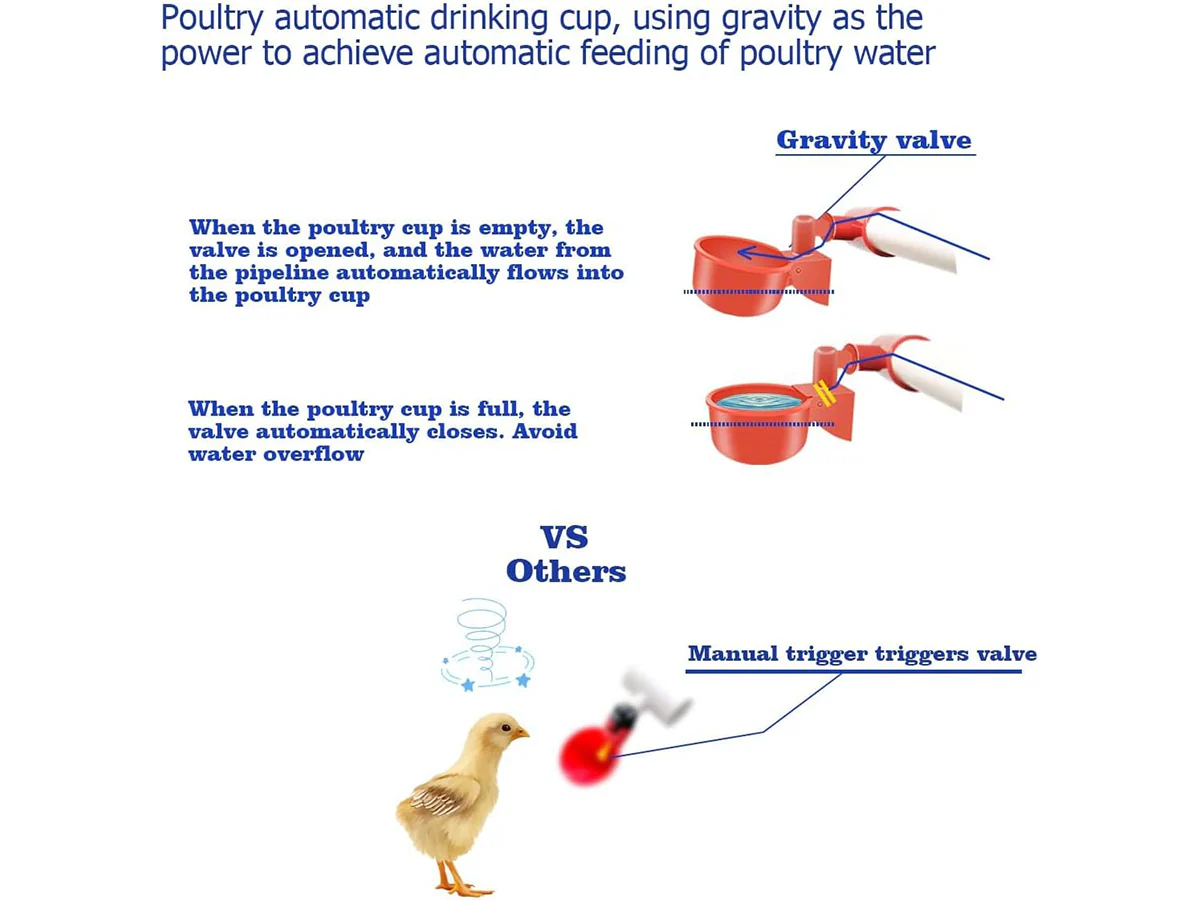 Poultry automatic drinking cup, using gravity as the power to achieve automatic feeding of poultry water

Gravity valve

When the poultry cup is empty, the valve is opened, and the water from the pipeline automatically flows into the poultry cup

When the poultry cup is full, the valve automatically closes. Avoid water overflow

VS
Others

Manual trigger triggers valve